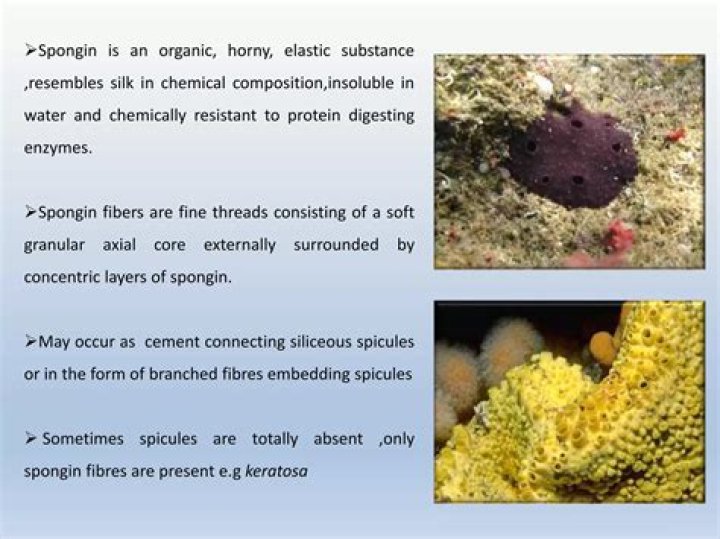 ➢Spongin is an organic, horny, elastic substance ,resembles silk in chemical composition,insoluble in water and chemically resistant to protein digesting enzymes.

➢Spongin fibers are fine threads consisting of a soft granular axial core externally surrounded by concentric layers of spongin.

➢May occur as cement connecting siliceous spicules or in the form of branched fibres embedding spicules

➢ Sometimes spicules are totally absent ,only spongin fibres are present e.g keratosa